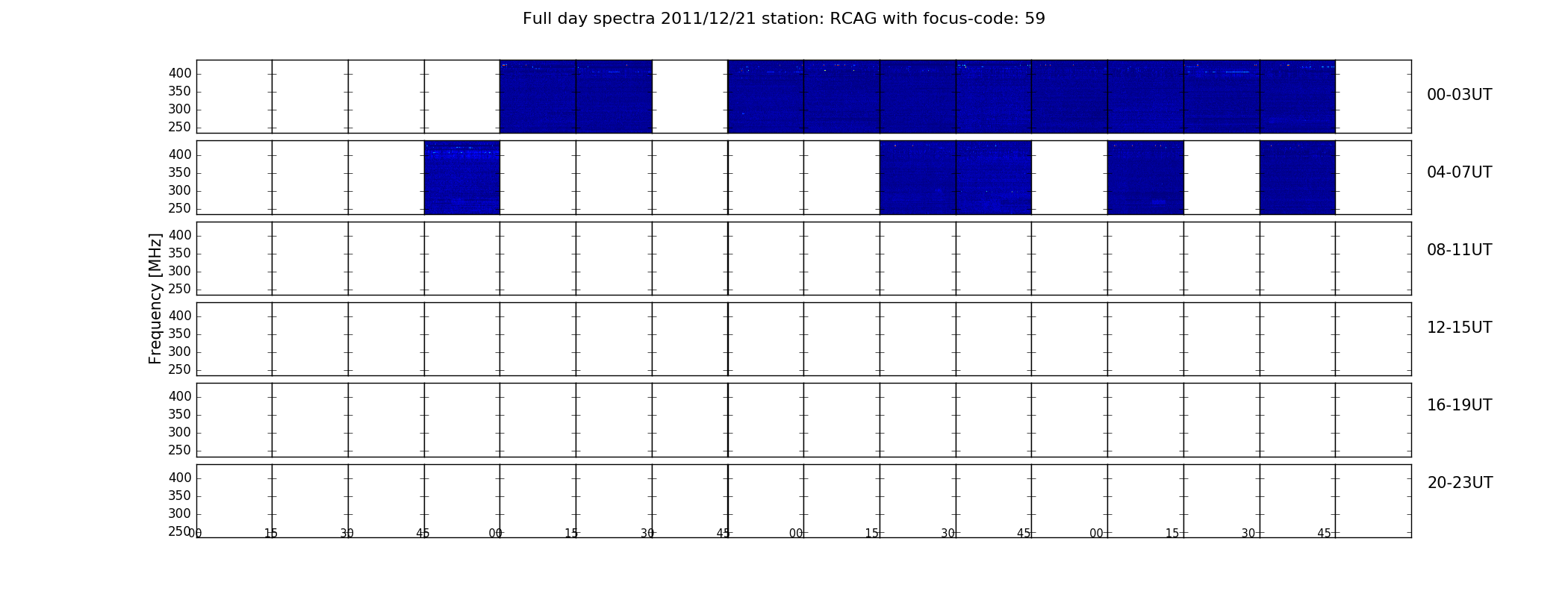 Full day spectra 2011/12/21 station: RCAG with focus-code: 59

400
350
300
250
00-03UT

400
350
300
250
04-07UT

Frequency [MHz]

400
350
300
250
08-11UT

400
350
300
250
12-15UT

400
350
300
250
16-19UT

400
350
300
250
20-23UT

00 15 30 45 00 15 30 45 00 15 30 45 00 15 30 45